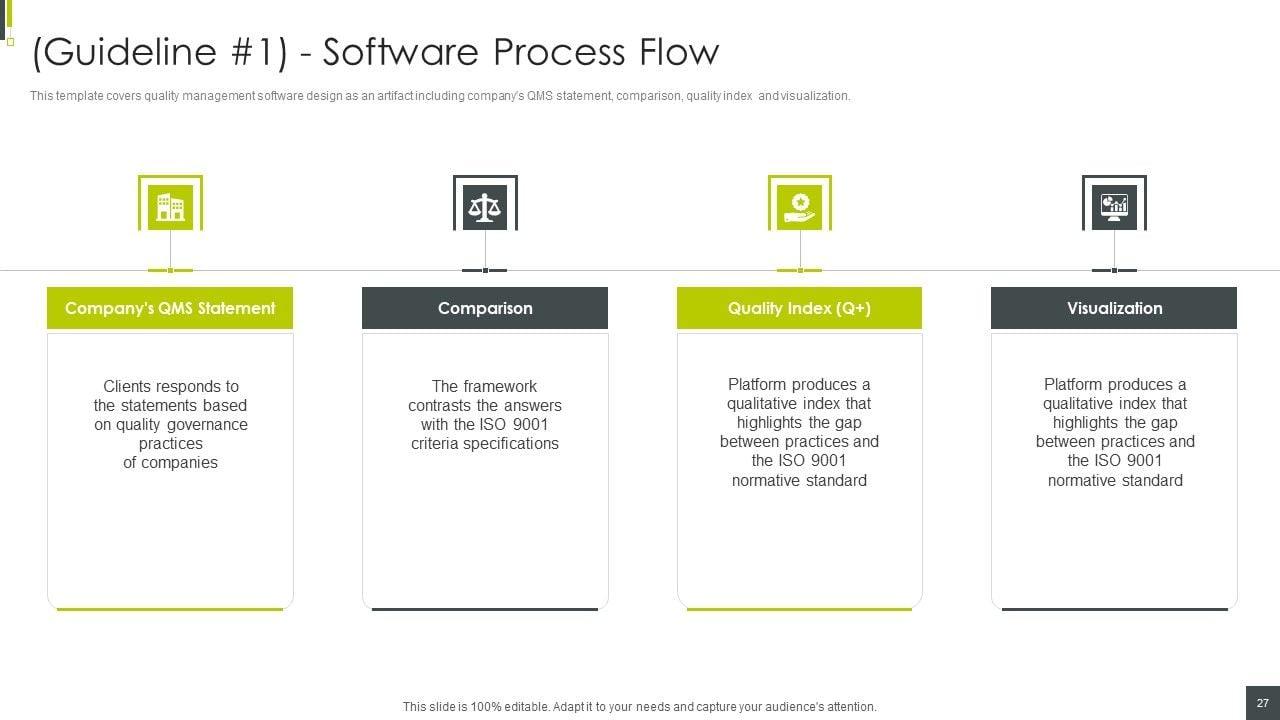 (Guideline #1) - Software Process Flow

This template covers quality management software design as an artifact including company's QMS statement, comparison, quality index and visualization.

Company's QMS Statement

Clients responds to the statements based on quality governance practices of companies

Comparison

The framework contrasts the answers with the ISO 9001 criteria specifications

Quality Index (Q+)

Platform produces a qualitative index that highlights the gap between practices and the ISO 9001 normative standard

Visualization

Platform produces a qualitative index that highlights the gap between practices and the ISO 9001 normative standard

This slide is 100% editable. Adapt it to your needs and capture your audience's attention.

27